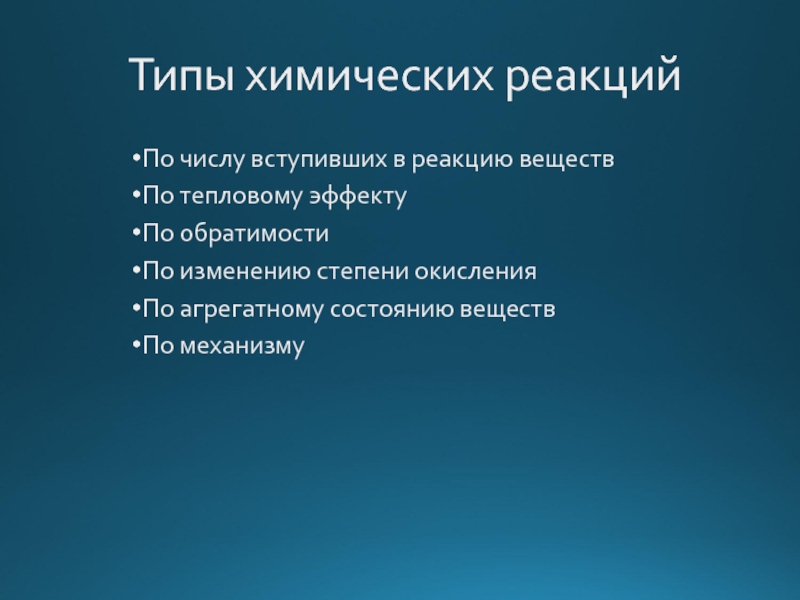 Типы химических реакций

•По числу вступивших в реакцию веществ
•По тепловому эффекту
•По обратимости
•По изменению степени окисления
•По агрегатному состоянию веществ
•По механизму